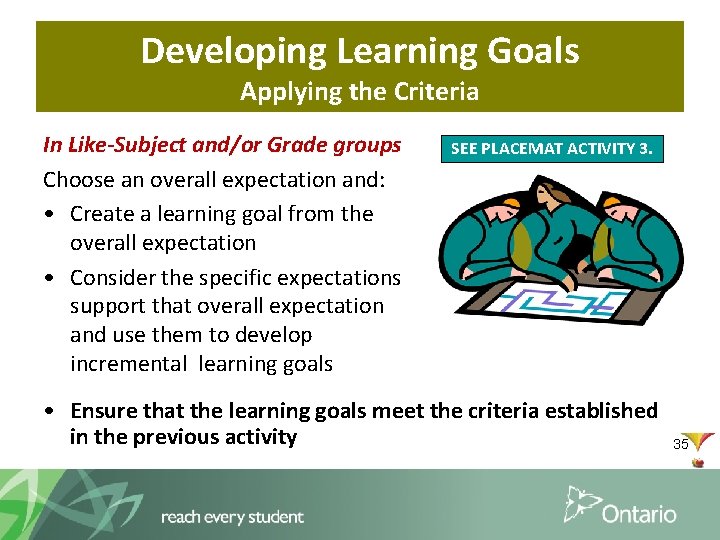 Developing Learning Goals
Applying the Criteria

In Like-Subject and/or Grade groups

SEE PLACEMAT ACTIVITY 3.

Choose an overall expectation and:

• Create a learning goal from the overall expectation
• Consider the specific expectations support that overall expectation and use them to develop incremental learning goals

• Ensure that the learning goals meet the criteria established in the previous activity

35

reach every student

Ontario